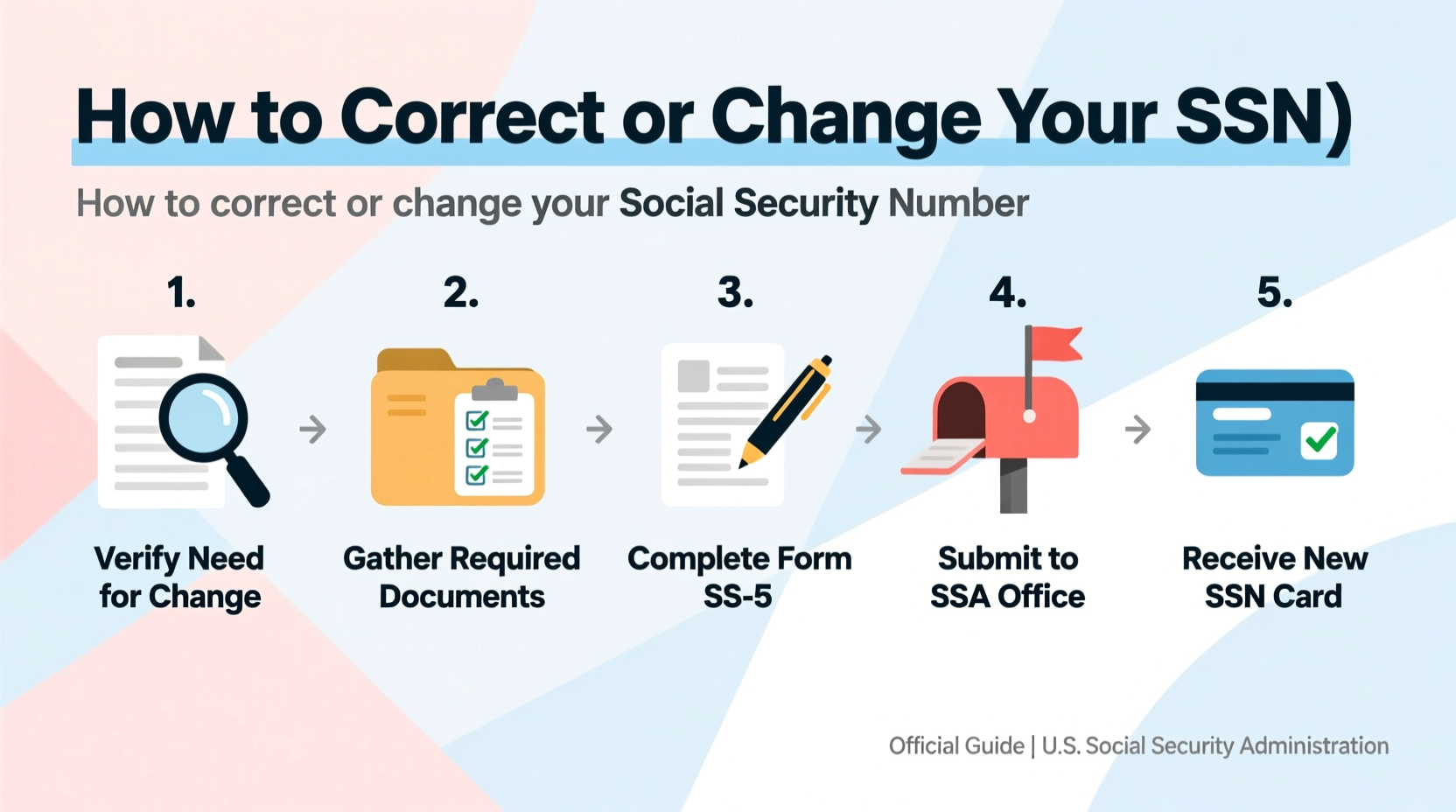 How to Correct or Change Your SSN)

How to correct or change your Social Security Number

1.
Verify Need for Change

2.
Gather Required Documents

3.
Complete Form SS-5

4.
Submit to SSA Office

5.
Receive New SSN Card

Official Guide | U.S. Social Security Administration